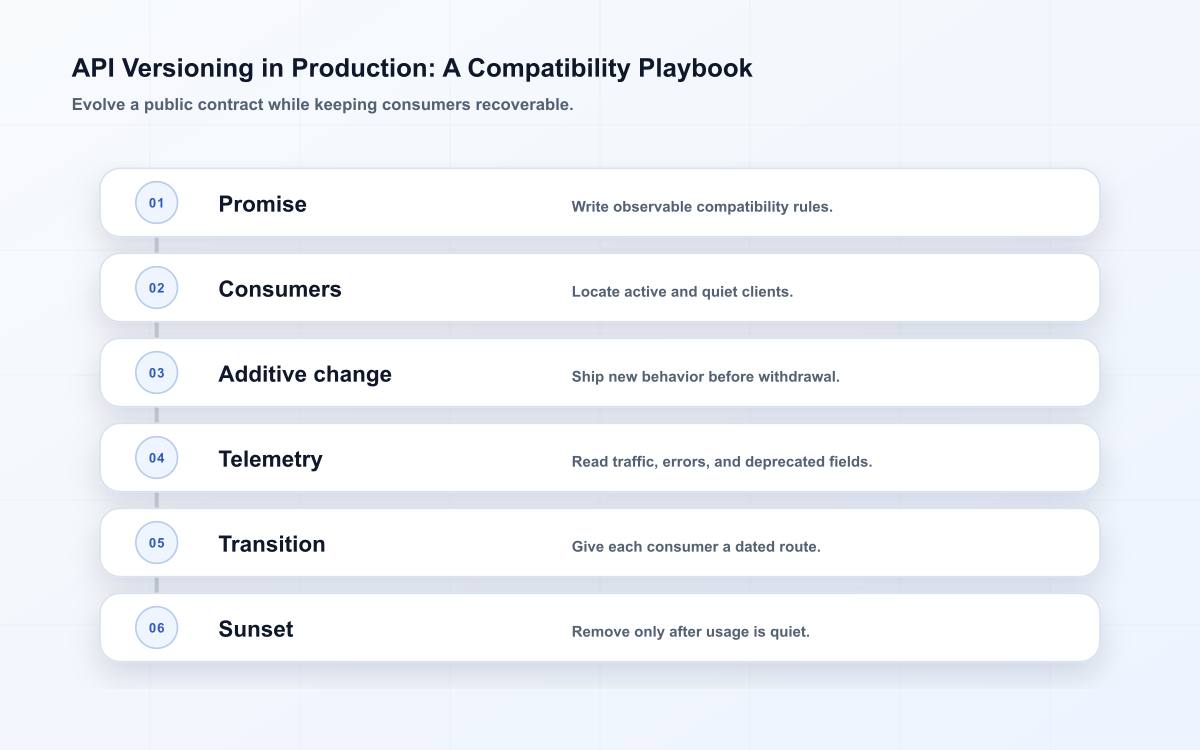 API Versioning in Production: A Compatibility Playbook
Evolve a public contract while keeping consumers recoverable.

01 Promise Write observable compatibility rules.

02 Consumers Locate active and quiet clients.

03 Additive change Ship new behavior before withdrawal.

04 Telemetry Read traffic, errors, and deprecated fields.

05 Transition Give each consumer a dated route.

06 Sunset Remove only after usage is quiet.